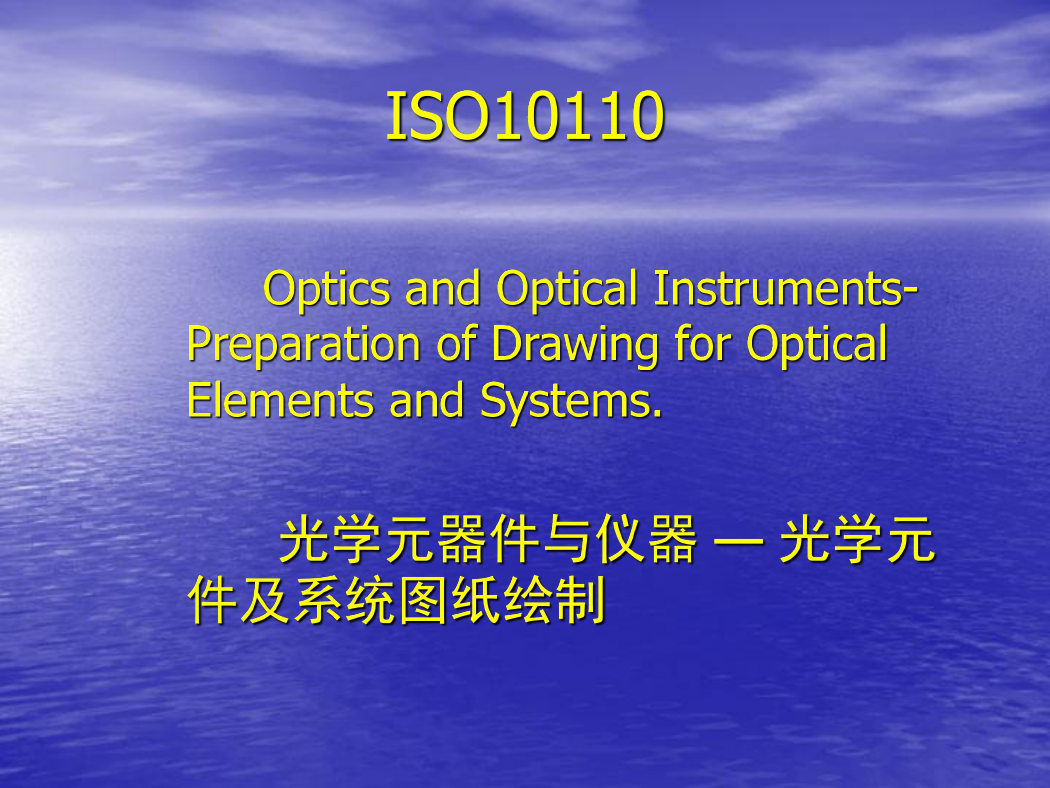 ISO10110

Optics and Optical Instruments-Preparation of Drawing for Optical Elements and Systems.

光学元器件与仪器 — 光学元件及系统图纸绘制